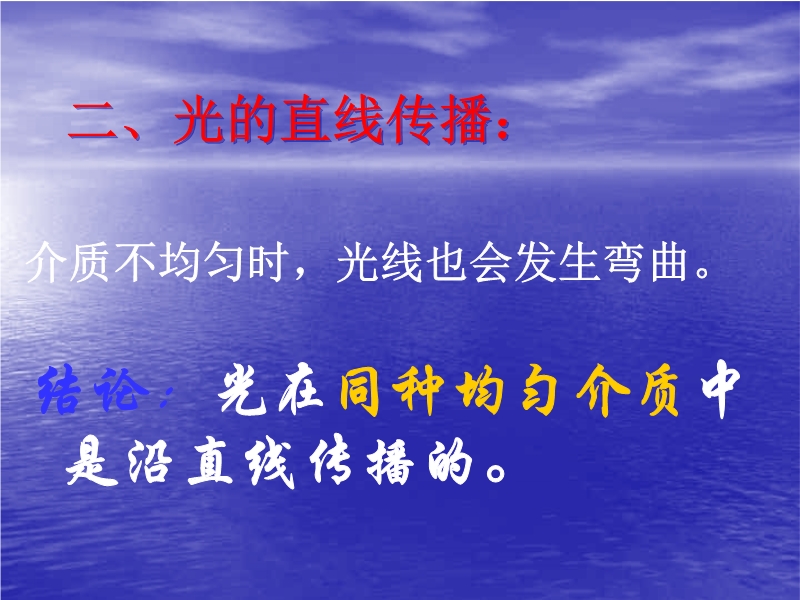 二、光的直线传播：

介质不均匀时，光线也会发生弯曲。

结论：光在同种均匀介质中是沿直线传播的。